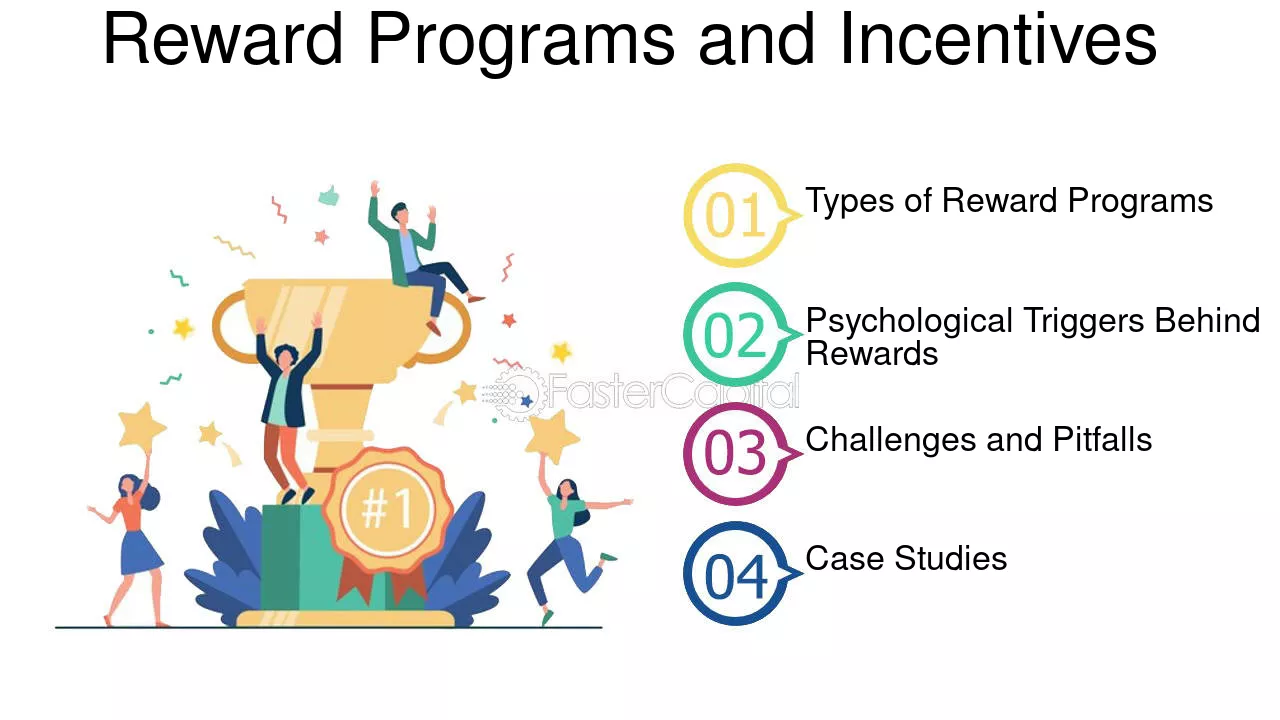 Reward Programs and Incentives

#1

FasterCapital

01 Types of Reward Programs

02 Psychological Triggers Behind Rewards

03 Challenges and Pitfalls

04 Case Studies